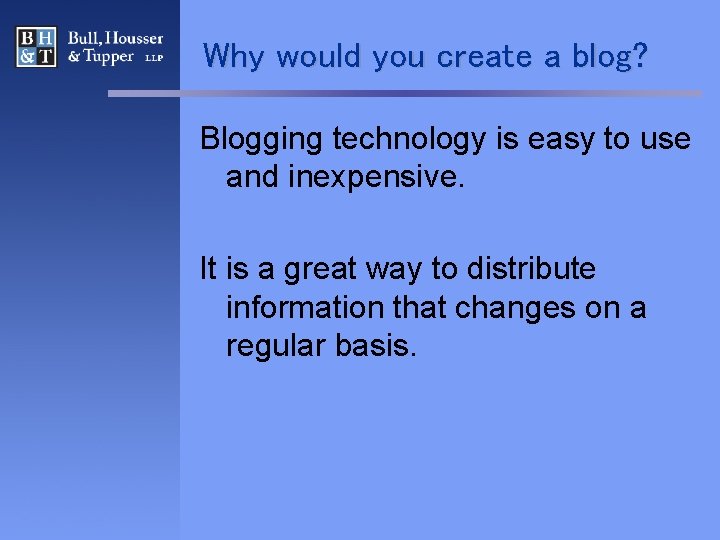 B H
& T

Bull, Housser
& Tupper LLP

Why would you create a blog?

Blogging technology is easy to use and inexpensive.

It is a great way to distribute information that changes on a regular basis.